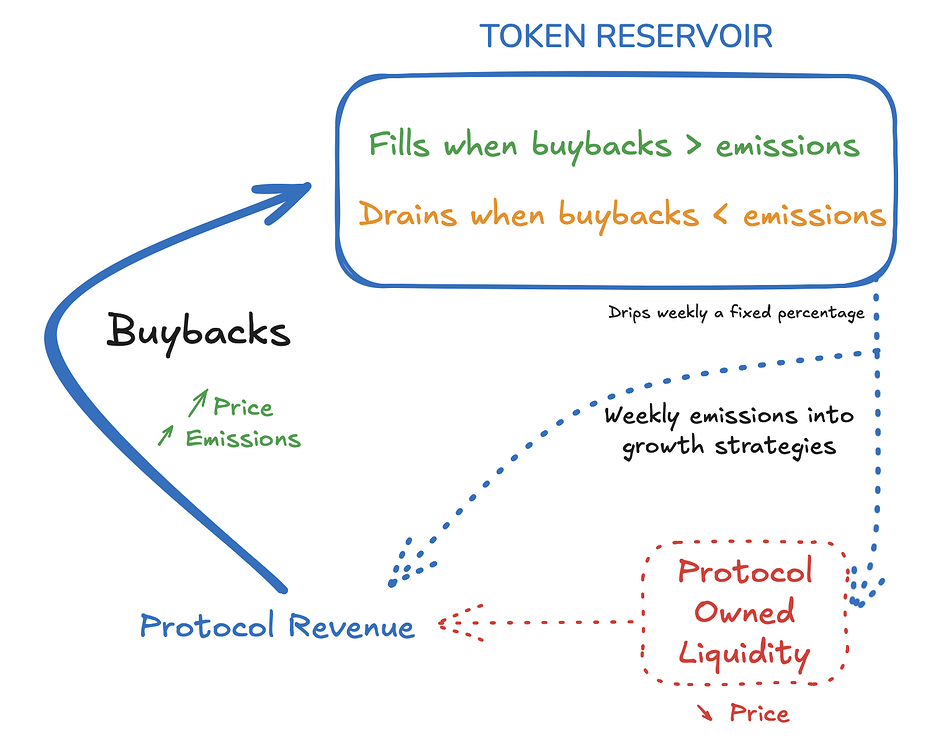 TOKEN RESERVOIR

Fills when buybacks > emissions

Drains when buybacks < emissions

Drips weekly a fixed percentage

Buybacks

↗ Price
↗ Emissions

Weekly emissions into growth strategies

Protocol Revenue

Protocol Owned Liquidity

↘ Price